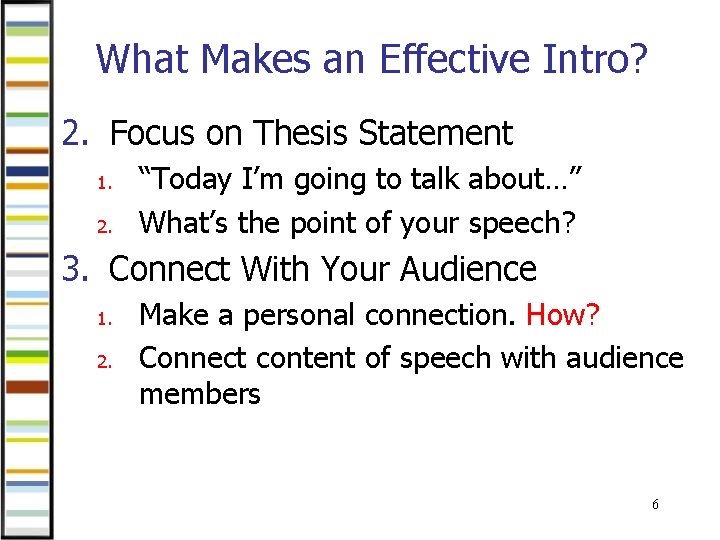 What Makes an Effective Intro?

2. Focus on Thesis Statement

1. “Today I’m going to talk about…”

2. What’s the point of your speech?

3. Connect With Your Audience

1. Make a personal connection. How?

2. Connect content of speech with audience members

6